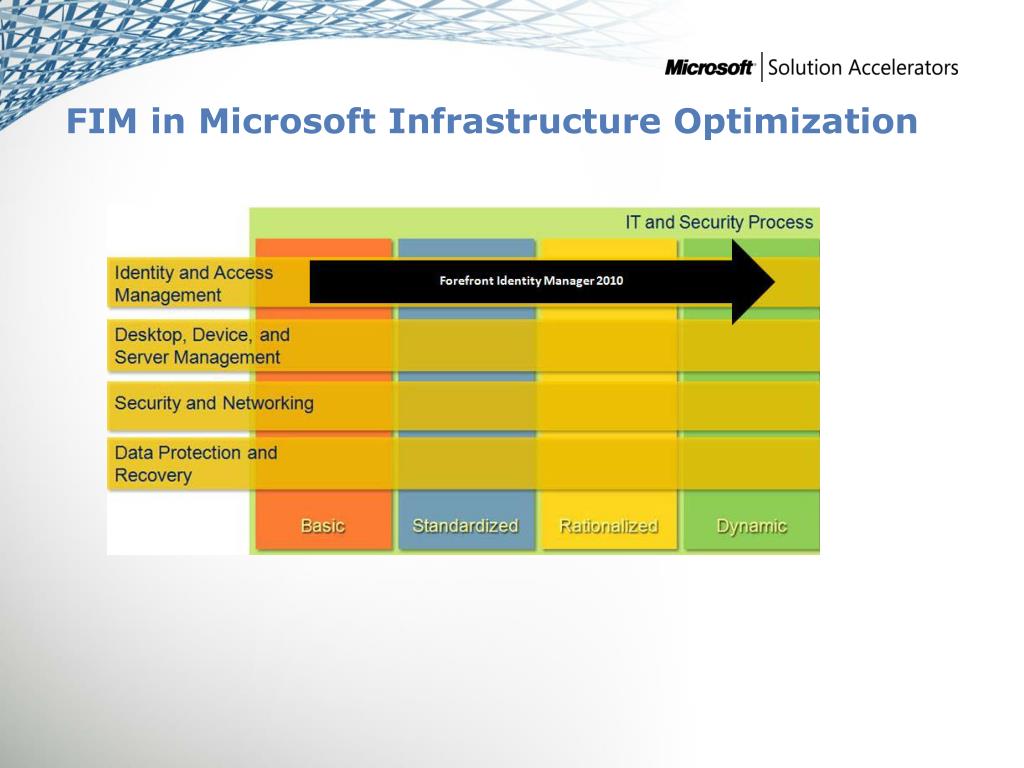 Microsoft | Solution Accelerators

FIM in Microsoft Infrastructure Optimization

IT and Security Process

Identity and Access Management

Forefront Identity Manager 2010

Desktop, Device, and Server Management

Security and Networking

Data Protection and Recovery

Basic

Standardized

Rationalized

Dynamic